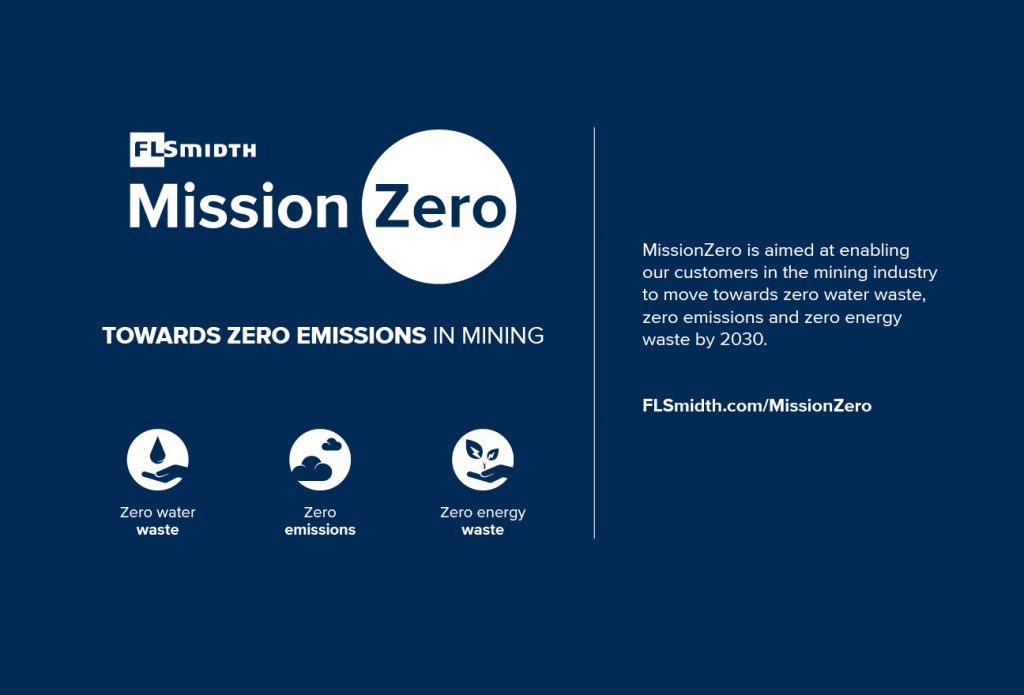 FLSMIDTH
Mission Zero

TOWARDS ZERO EMISSIONS IN MINING

Zero water waste

Zero emissions

Zero energy waste

MissionZero is aimed at enabling our customers in the mining industry to move towards zero water waste, zero emissions and zero energy waste by 2030.

FLSmidth.com/MissionZero